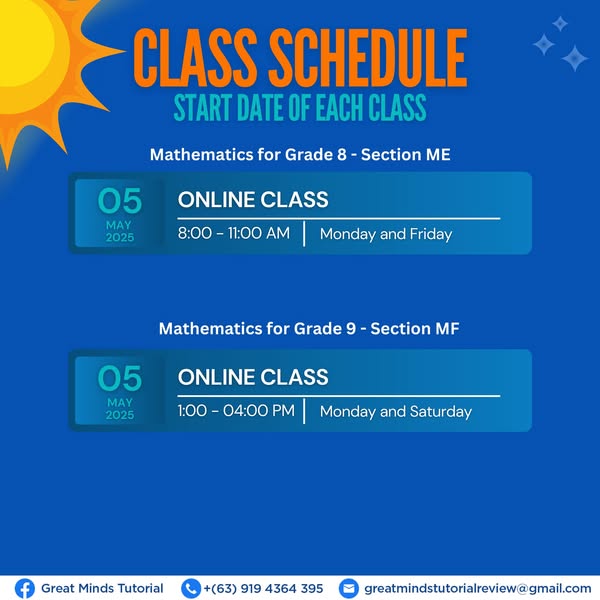 CLASS SCHEDULE
START DATE OF EACH CLASS

Mathematics for Grade 8 - Section ME

05
MAY
2025

ONLINE CLASS
8:00 - 11:00 AM | Monday and Friday

Mathematics for Grade 9 - Section MF

05
MAY
2025

ONLINE CLASS
1:00 - 04:00 PM | Monday and Saturday

Great Minds Tutorial  +(63) 919 4364 395  greatmindstutorialreview@gmail.com